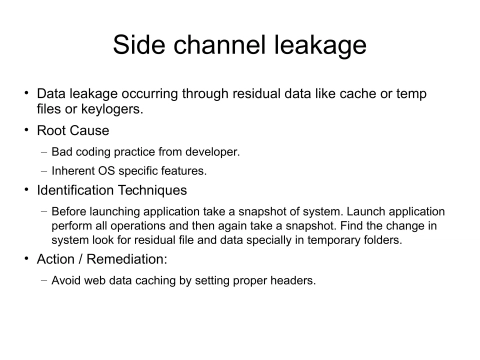 Side channel leakage

• Data leakage occurring through residual data like cache or temp files or keylogers.

• Root Cause

– Bad coding practice from developer.

– Inherent OS specific features.

• Identification Techniques

– Before launching application take a snapshot of system. Launch application perform all operations and then again take a snapshot. Find the change in system look for residual file and data specially in temporary folders.

• Action / Remediation:

– Avoid web data caching by setting proper headers.